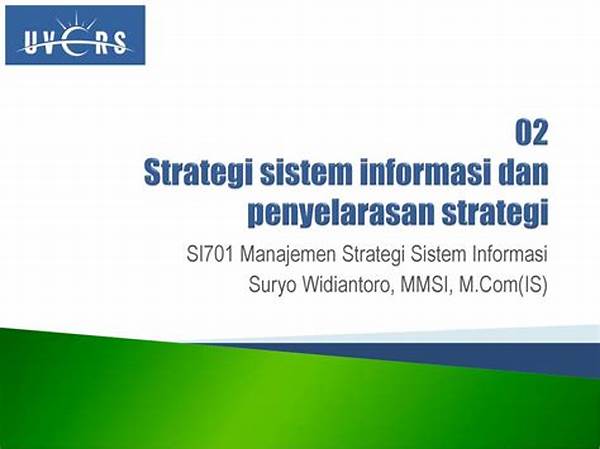 UVERS

02
Strategi sistem informasi dan penyelarasan strategi

SI701 Manajemen Strategi Sistem Informasi
Suryo Widiantoro, MMSI, M.Com(IS)